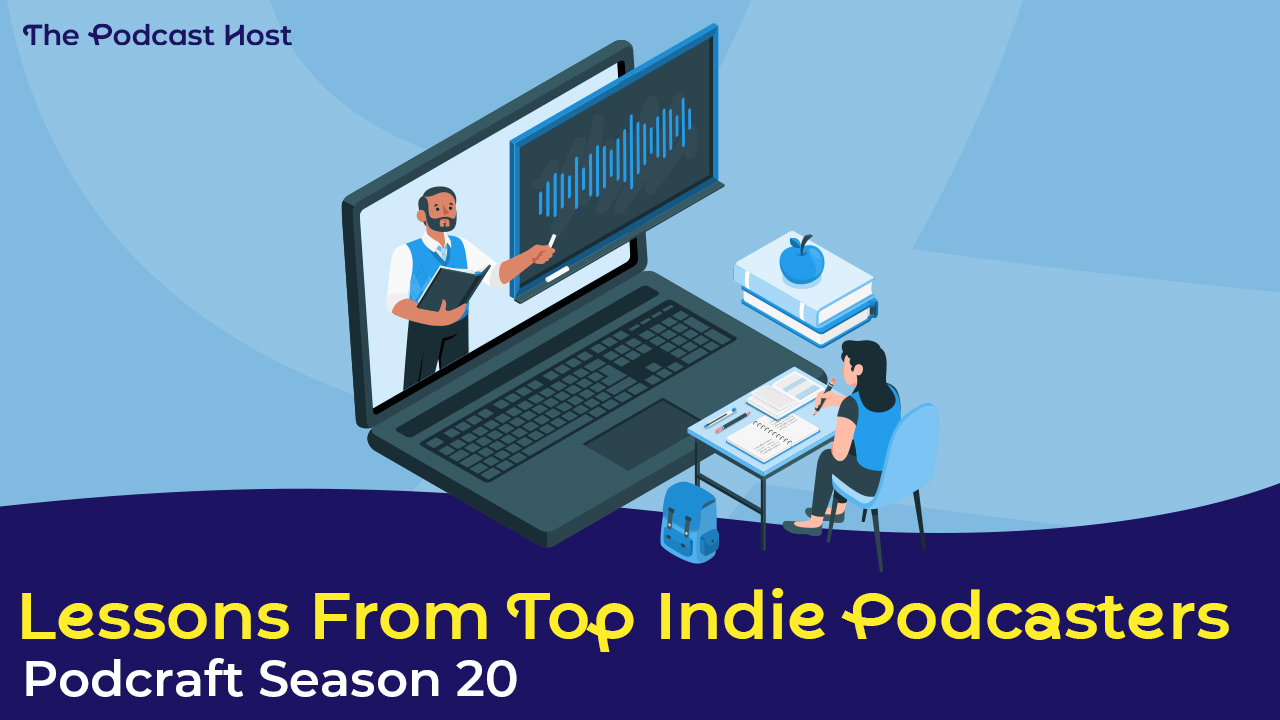 The Podcast Host

Lessons From Top Indie Podcasters

Podcraft Season 20